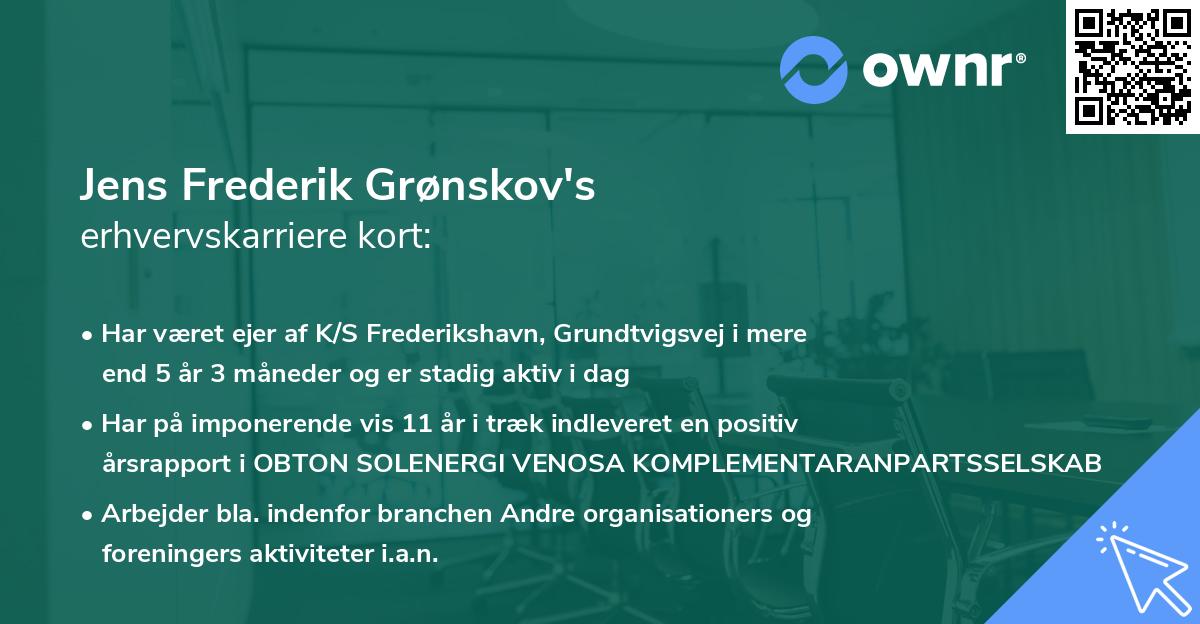 ownr®

Jens Frederik Grønskov's
erhvervskarriere kort:

• Har været ejer af K/S Frederikshavn, Grundtvigsvej i mere end 5 år 3 måneder og er stadig aktiv i dag

• Har på imponerende vis 11 år i træk indleveret en positiv årsrapport i OBTON SOLENERGI VENOSA KOMPLEMENTARANPARTSSELSKAB

• Arbejder bla. indenfor branchen Andre organisationers og foreningers aktiviteter i.a.n.